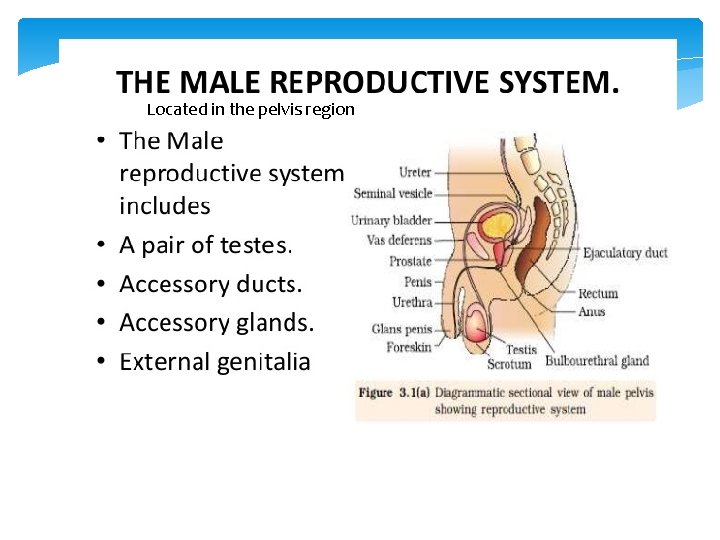 THE MALE REPRODUCTIVE SYSTEM.

Located in the pelvis region

• The Male reproductive system includes
• A pair of testes.
• Accessory ducts.
• Accessory glands.
• External genitalia

Ureter
Seminal vesicle
Urinary bladder
Vas deferens
Prostate
Penis
Urethra
Glans penis
Foreskin
Ejaculatory duct
Rectum
Anus
Testis
Scrotum
Bulbourethral gland

Figure 3.1(a) Diagrammatic sectional view of male pelvis showing reproductive system